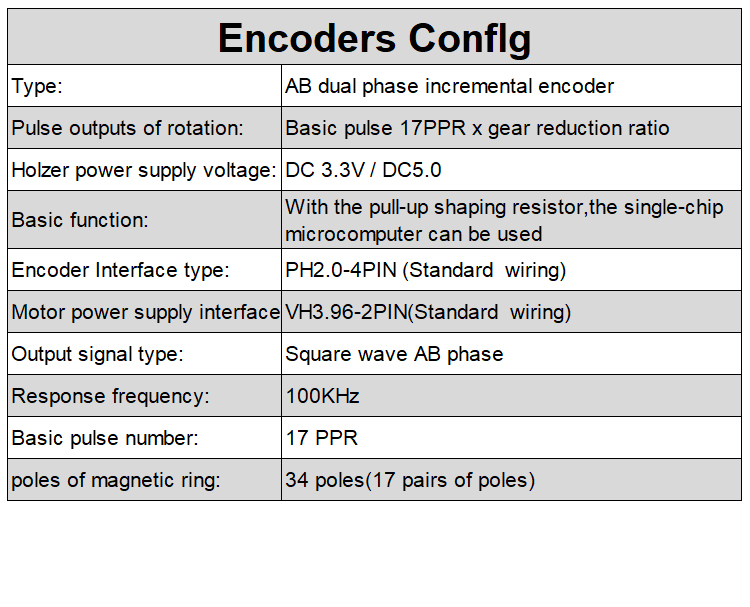 | Encoders Conflg | |
|---|---|
| Type: | AB dual phase incremental encoder |
| Pulse outputs of rotation: | Basic pulse 17PPR x gear reduction ratio |
| Holzer power supply voltage: | DC 3.3V / DC5.0 |
| Basic function: | With the pull-up shaping resistor,the single-chip microcomputer can be used |
| Encoder Interface type: | PH2.0-4PIN (Standard wiring) |
| Motor power supply interface | VH3.96-2PIN(Standard wiring) |
| Output signal type: | Square wave AB phase |
| Response frequency: | 100KHz |
| Basic pulse number: | 17 PPR |
| poles of magnetic ring: | 34 poles(17 pairs of poles) |